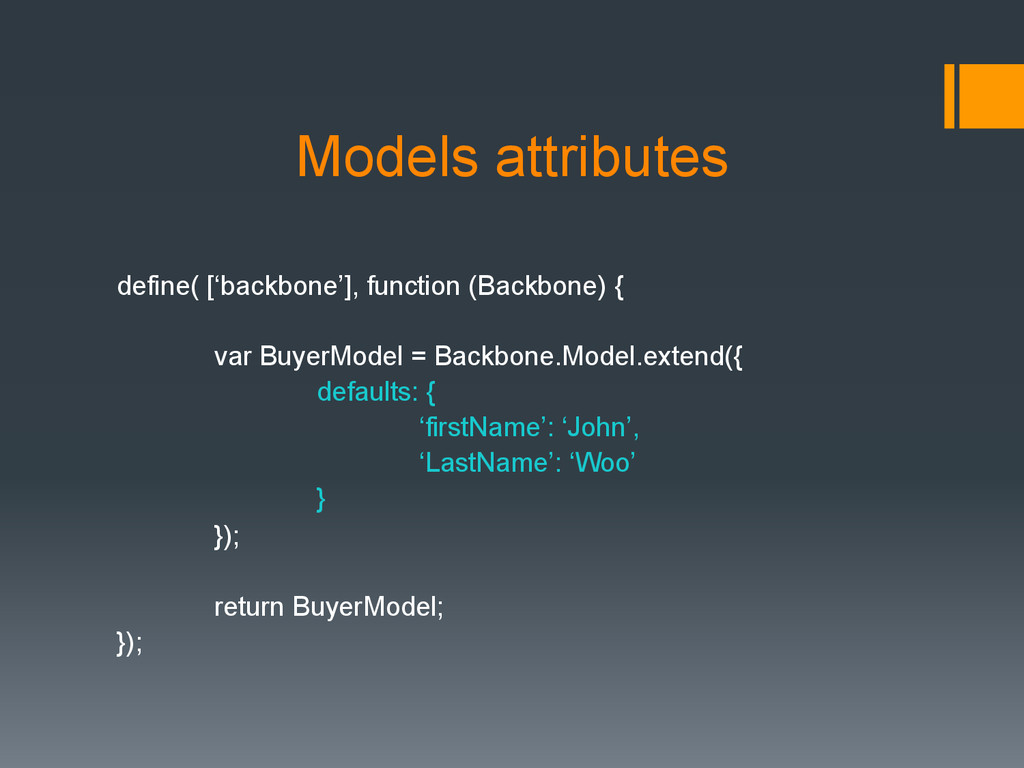 Models attributes

define( [‘backbone’], function (Backbone) {

var BuyerModel = Backbone.Model.extend({
defaults: {
‘firstName’: ‘John’,
‘LastName’: ‘Woo’
}
});

return BuyerModel;
});